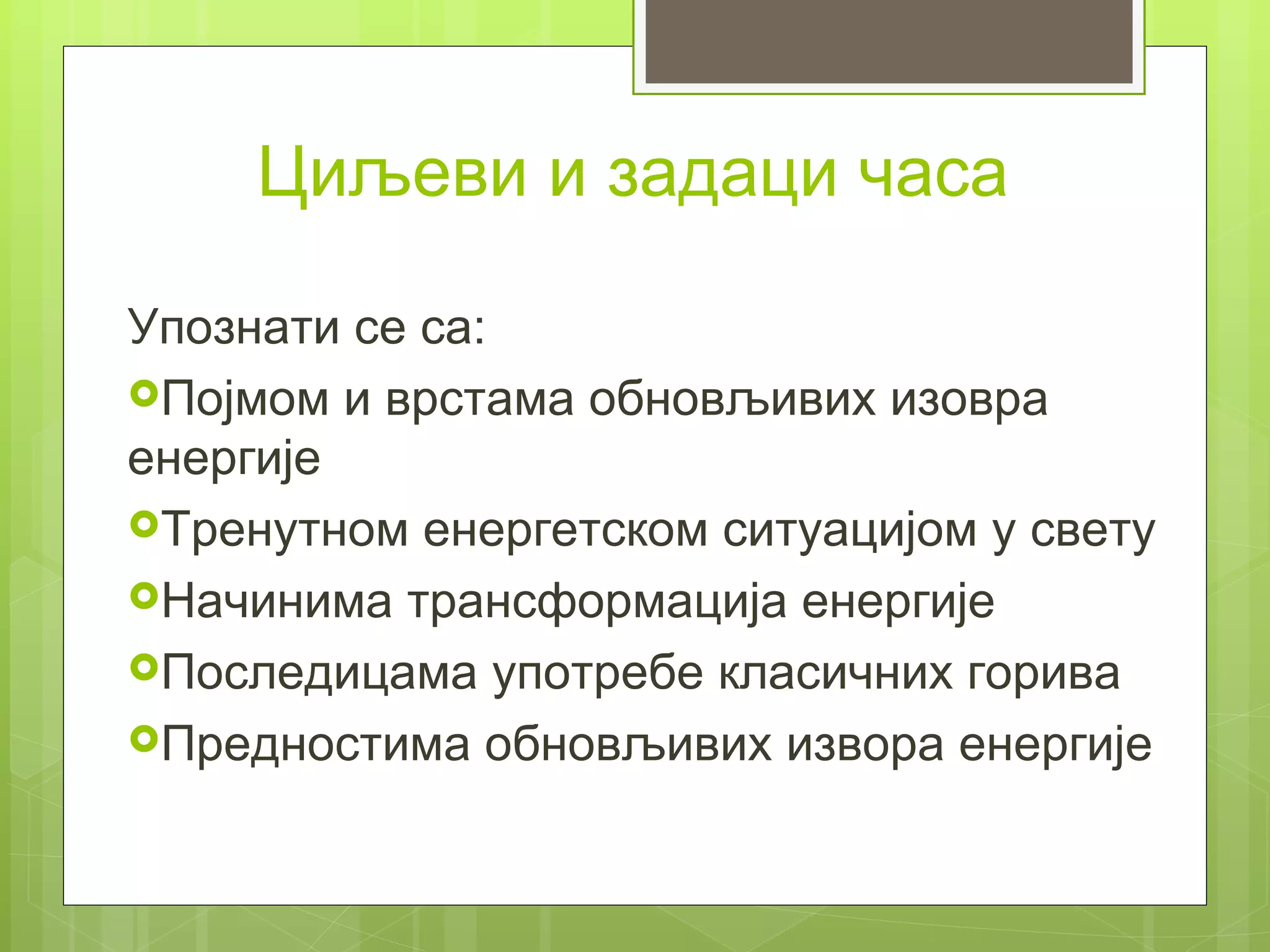 Циљеви и задаци часа

Упознати се са:

Појмом и врстама обновљивих изовра енергије

Тренутном енергетском ситуацијом у свету

Начинима трансформација енергије

Последицама употребе класичних горива

Предностима обновљивих извора енергије